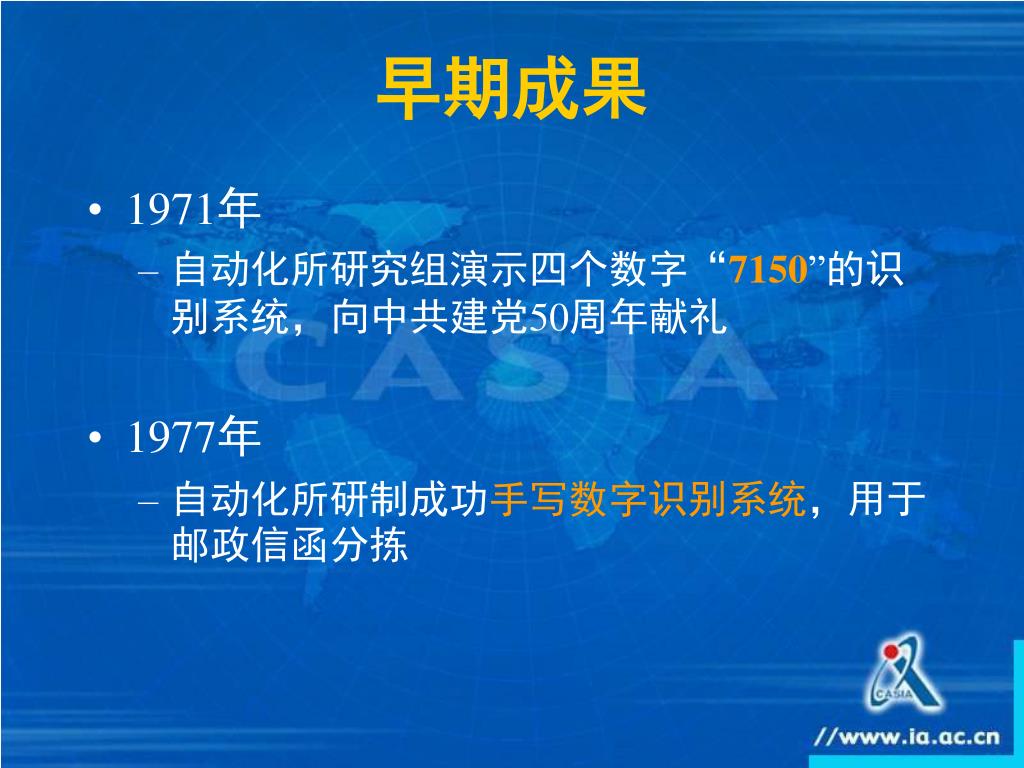 早期成果

• 1971年
– 自动化所研究组演示四个数字“7150”的识别系统，向中共建党50周年献礼

• 1977年
– 自动化所研制成功手写数字识别系统，用于邮政信函分拣

CASIA

CASIA

//www.ia.ac.cn